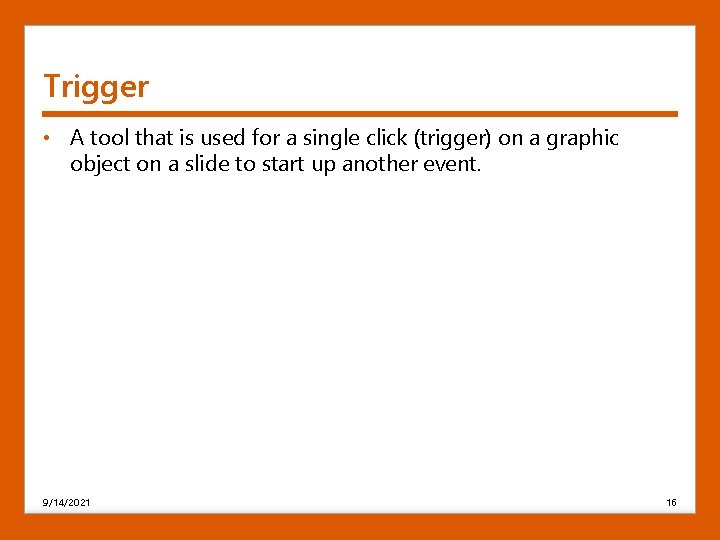 Trigger

• A tool that is used for a single click (trigger) on a graphic object on a slide to start up another event.

9/14/2021

16